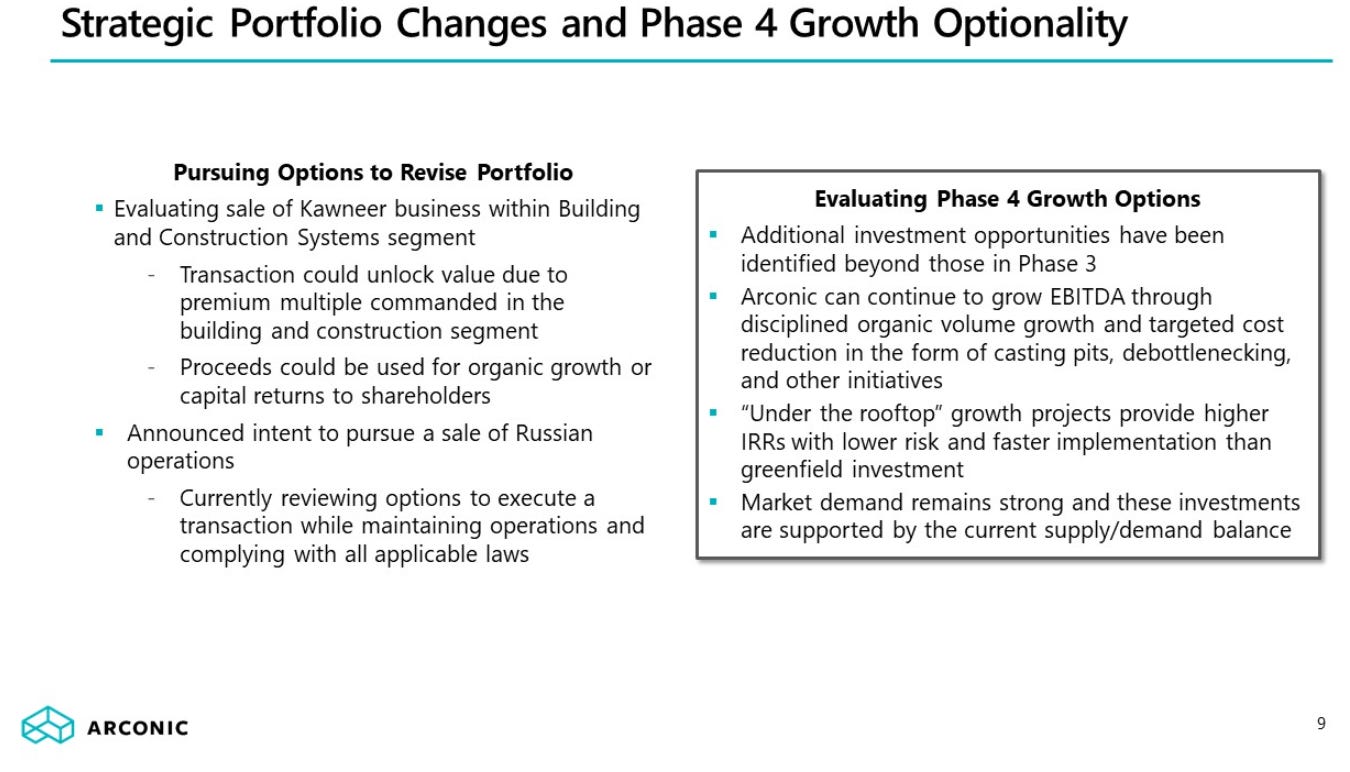 Strategic Portfolio Changes and Phase 4 Growth Optionality

Pursuing Options to Revise Portfolio

▪ Evaluating sale of Kawneer business within Building and Construction Systems segment

- Transaction could unlock value due to premium multiple commanded in the building and construction segment

- Proceeds could be used for organic growth or capital returns to shareholders

▪ Announced intent to pursue a sale of Russian operations

- Currently reviewing options to execute a transaction while maintaining operations and complying with all applicable laws

Evaluating Phase 4 Growth Options

▪ Additional investment opportunities have been identified beyond those in Phase 3

▪ Arconic can continue to grow EBITDA through disciplined organic volume growth and targeted cost reduction in the form of casting pits, debottlenecking, and other initiatives

▪ "Under the rooftop" growth projects provide higher IRRs with lower risk and faster implementation than greenfield investment

▪ Market demand remains strong and these investments are supported by the current supply/demand balance

ARCONIC

9